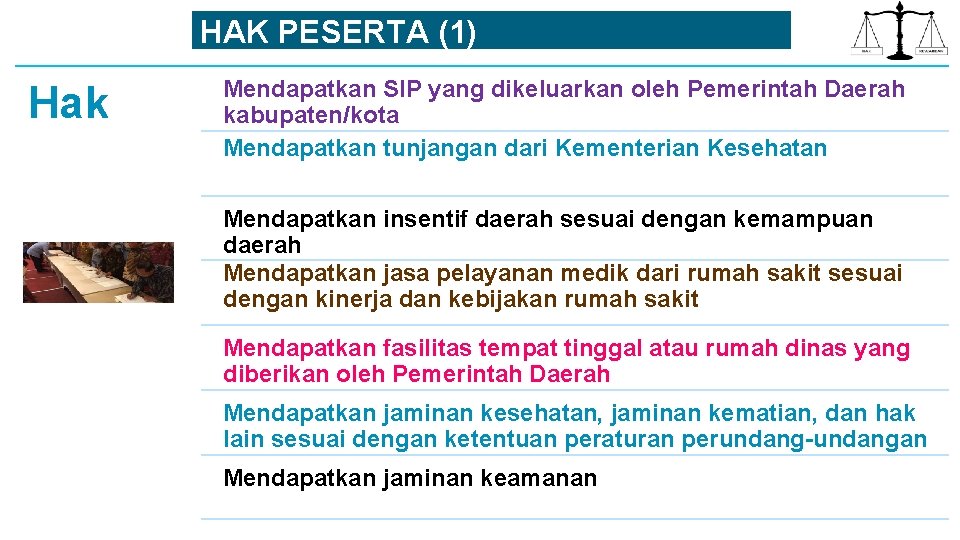 HAK PESERTA (1)

Hak

Mendapatkan SIP yang dikeluarkan oleh Pemerintah Daerah kabupaten/kota

Mendapatkan tunjangan dari Kementerian Kesehatan

Mendapatkan insentif daerah sesuai dengan kemampuan daerah

Mendapatkan jasa pelayanan medik dari rumah sakit sesuai dengan kinerja dan kebijakan rumah sakit

Mendapatkan fasilitas tempat tinggal atau rumah dinas yang diberikan oleh Pemerintah Daerah

Mendapatkan jaminan kesehatan, jaminan kematian, dan hak lain sesuai dengan ketentuan peraturan perundang-undangan

Mendapatkan jaminan keamanan